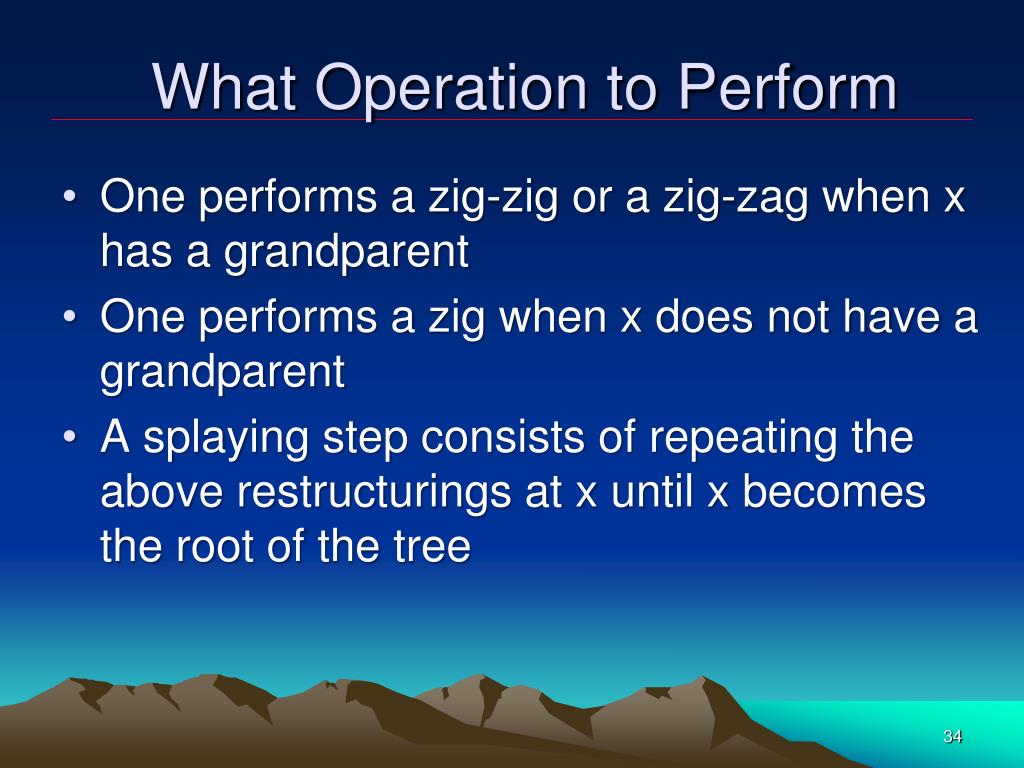 What Operation to Perform

• One performs a zig-zig or a zig-zag when x has a grandparent
• One performs a zig when x does not have a grandparent
• A splaying step consists of repeating the above restructurings at x until x becomes the root of the tree

34